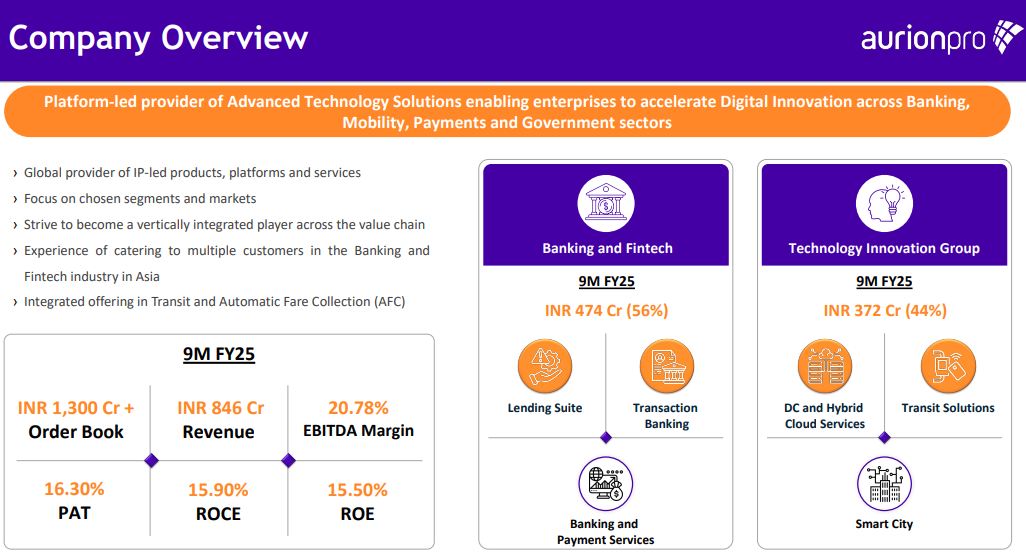 Company Overview

aurionpro

Platform-led provider of Advanced Technology Solutions enabling enterprises to accelerate Digital Innovation across Banking, Mobility, Payments and Government sectors

› Global provider of IP-led products, platforms and services
› Focus on chosen segments and markets
› Strive to become a vertically integrated player across the value chain
› Experience of catering to multiple customers in the Banking and Fintech industry in Asia
› Integrated offering in Transit and Automatic Fare Collection (AFC)

9M FY25

INR 1,300 Cr +
Order Book

INR 846 Cr
Revenue

20.78%
EBITDA Margin

16.30%
PAT

15.90%
ROCE

15.50%
ROE

Banking and Fintech

9M FY25

INR 474 Cr (56%)

Lending Suite

Transaction Banking

Banking and Payment Services

Technology Innovation Group

9M FY25

INR 372 Cr (44%)

DC and Hybrid Cloud Services

Transit Solutions

Smart City